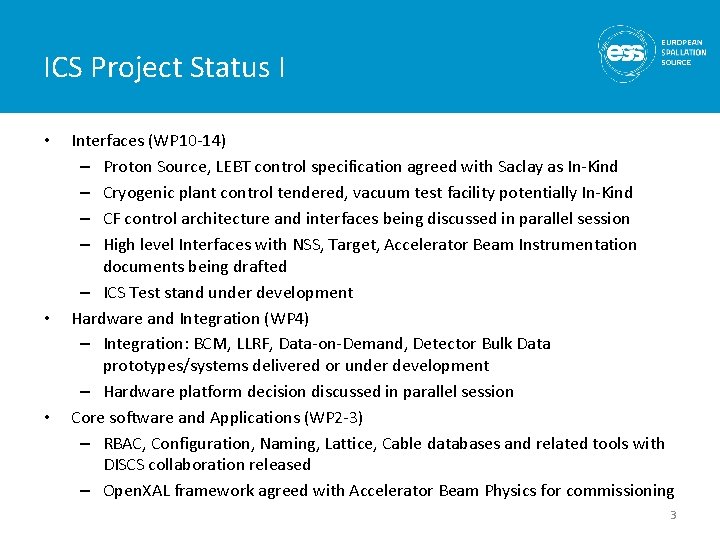 ICS Project Status I

ess EUROPEAN SPALLATION SOURCE

• Interfaces (WP10-14)
– Proton Source, LEBT control specification agreed with Saclay as In-Kind
– Cryogenic plant control tendered, vacuum test facility potentially In-Kind
– CF control architecture and interfaces being discussed in parallel session
– High level Interfaces with NSS, Target, Accelerator Beam Instrumentation documents being drafted
– ICS Test stand under development
• Hardware and Integration (WP4)
– Integration: BCM, LLRF, Data-on-Demand, Detector Bulk Data prototypes/systems delivered or under development
– Hardware platform decision discussed in parallel session
• Core software and Applications (WP2-3)
– RBAC, Configuration, Naming, Lattice, Cable databases and related tools with DISCS collaboration released
– OpenXAL framework agreed with Accelerator Beam Physics for commissioning

3